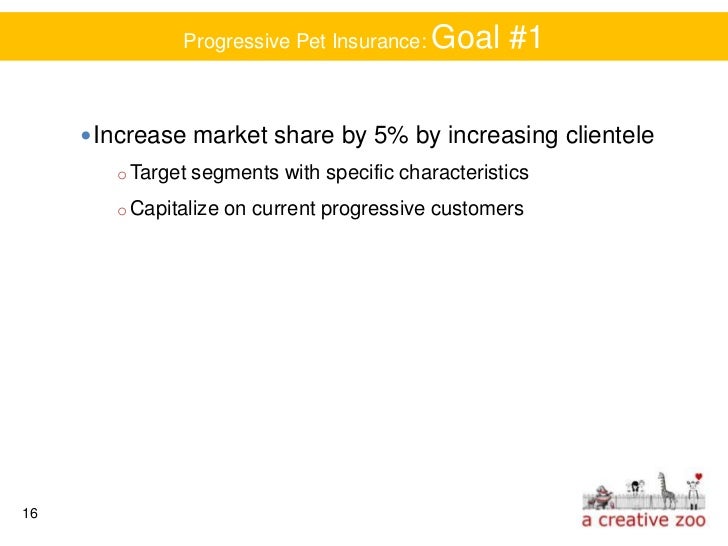 Progressive Pet Insurance: Goal #1

• Increase market share by 5% by increasing clientele

o Target segments with specific characteristics

o Capitalize on current progressive customers

16

a creative zoo